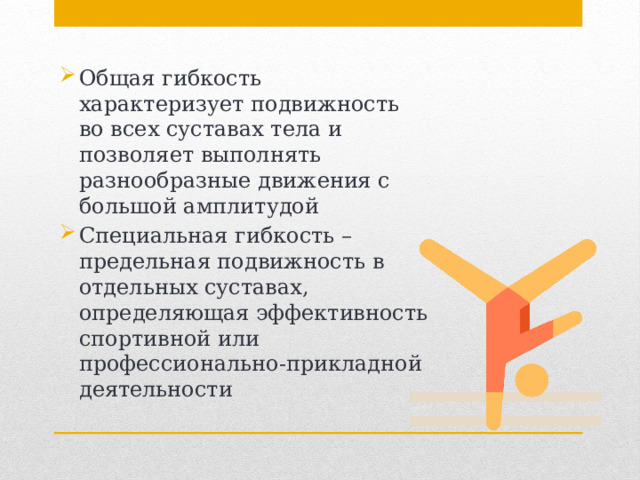 Общая гибкость характеризует подвижность во всех суставах тела и позволяет выполнять разнообразные движения с большой амплитудой

Специальная гибкость – предельная подвижность в отдельных суставах, определяющая эффективность спортивной или профессионально-прикладной деятельности